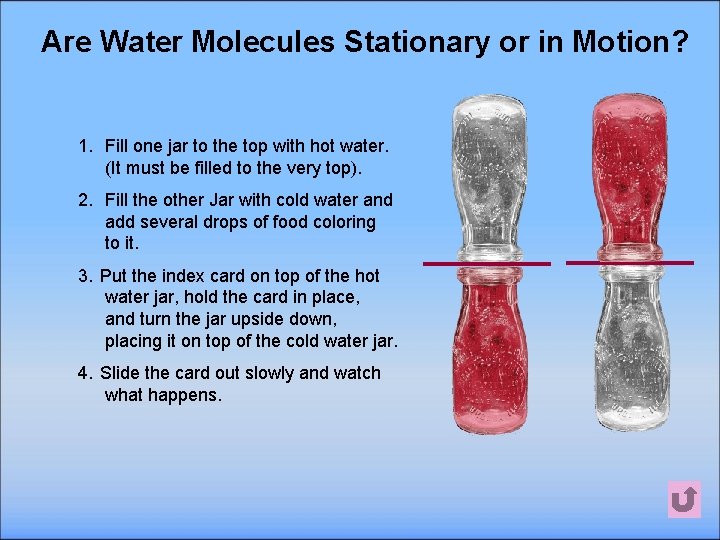 Are Water Molecules Stationary or in Motion?

1. Fill one jar to the top with hot water. (It must be filled to the very top).

2. Fill the other Jar with cold water and add several drops of food coloring to it.

3. Put the index card on top of the hot water jar, hold the card in place, and turn the jar upside down, placing it on top of the cold water jar.

4. Slide the card out slowly and watch what happens.